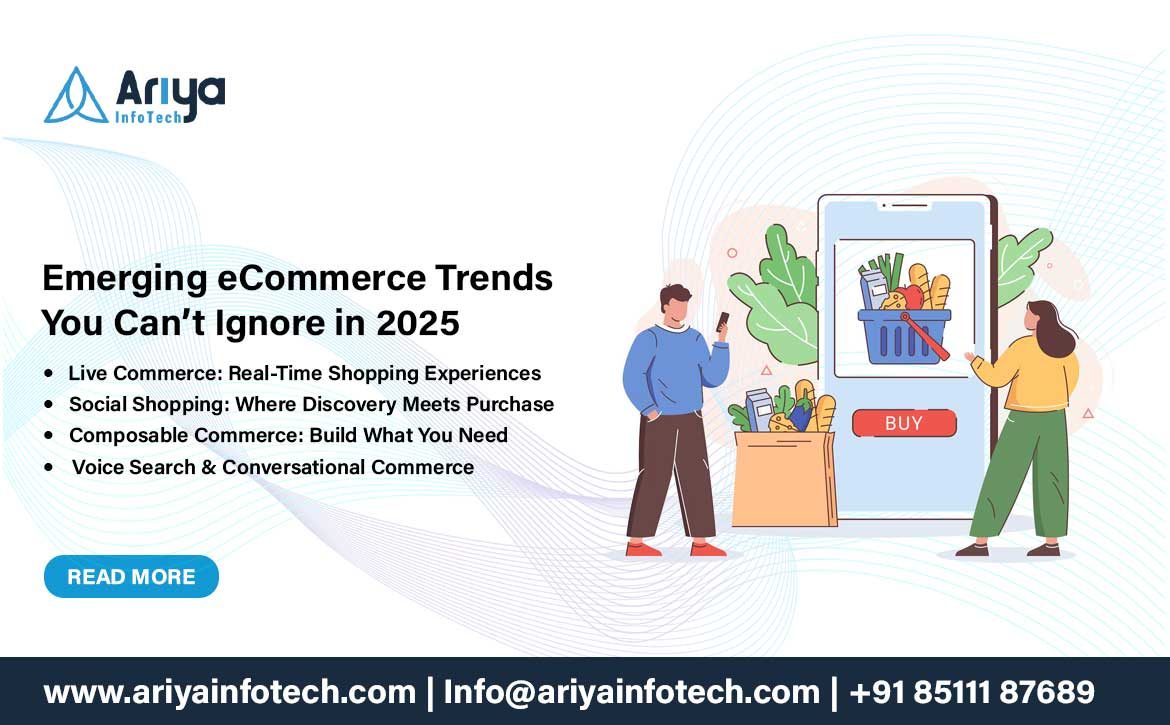 Ariya InfoTech

Emerging eCommerce Trends You Can't Ignore in 2025

• Live Commerce: Real-Time Shopping Experiences
• Social Shopping: Where Discovery Meets Purchase
• Composable Commerce: Build What You Need
• Voice Search & Conversational Commerce

READ MORE

BUY

www.ariyainfotech.com | Info@ariyainfotech.com | +91 85111 87689